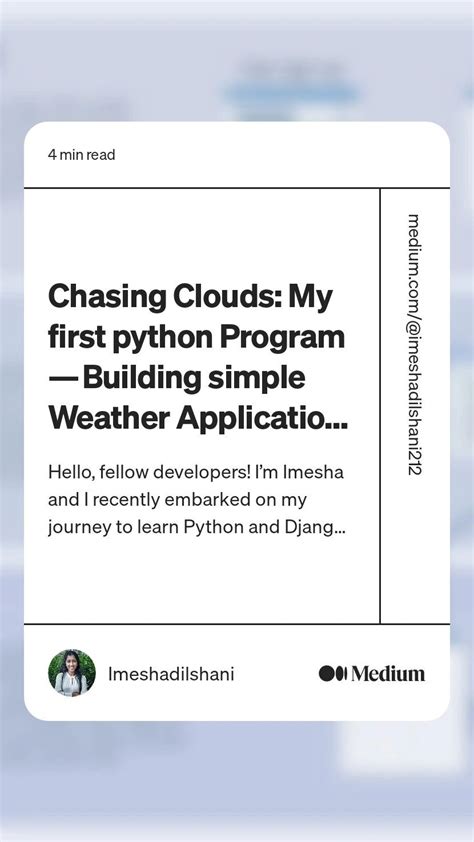 4 min read

Chasing Clouds: My first python Program — Building simple Weather Applicatio...

Hello, fellow developers! I'm Imesha and I recently embarked on my journey to learn Python and Djang...

medium.com/@imeshadilshani212

Imeshadilshani

Medium